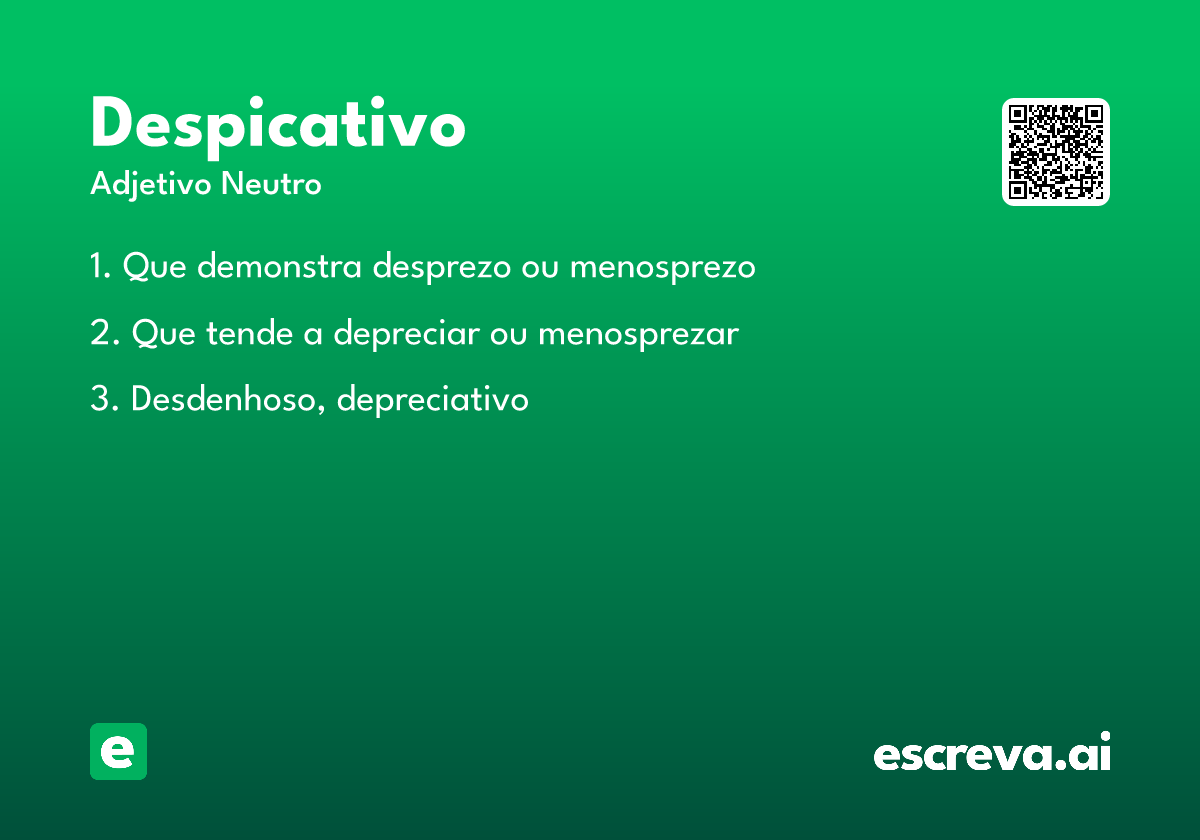 Despicativo
Adjetivo Neutro

1. Que demonstra desprezo ou menosprezo

2. Que tende a depreciar ou menosprezar

3. Desdenhoso, depreciativo

e

escreva.ai